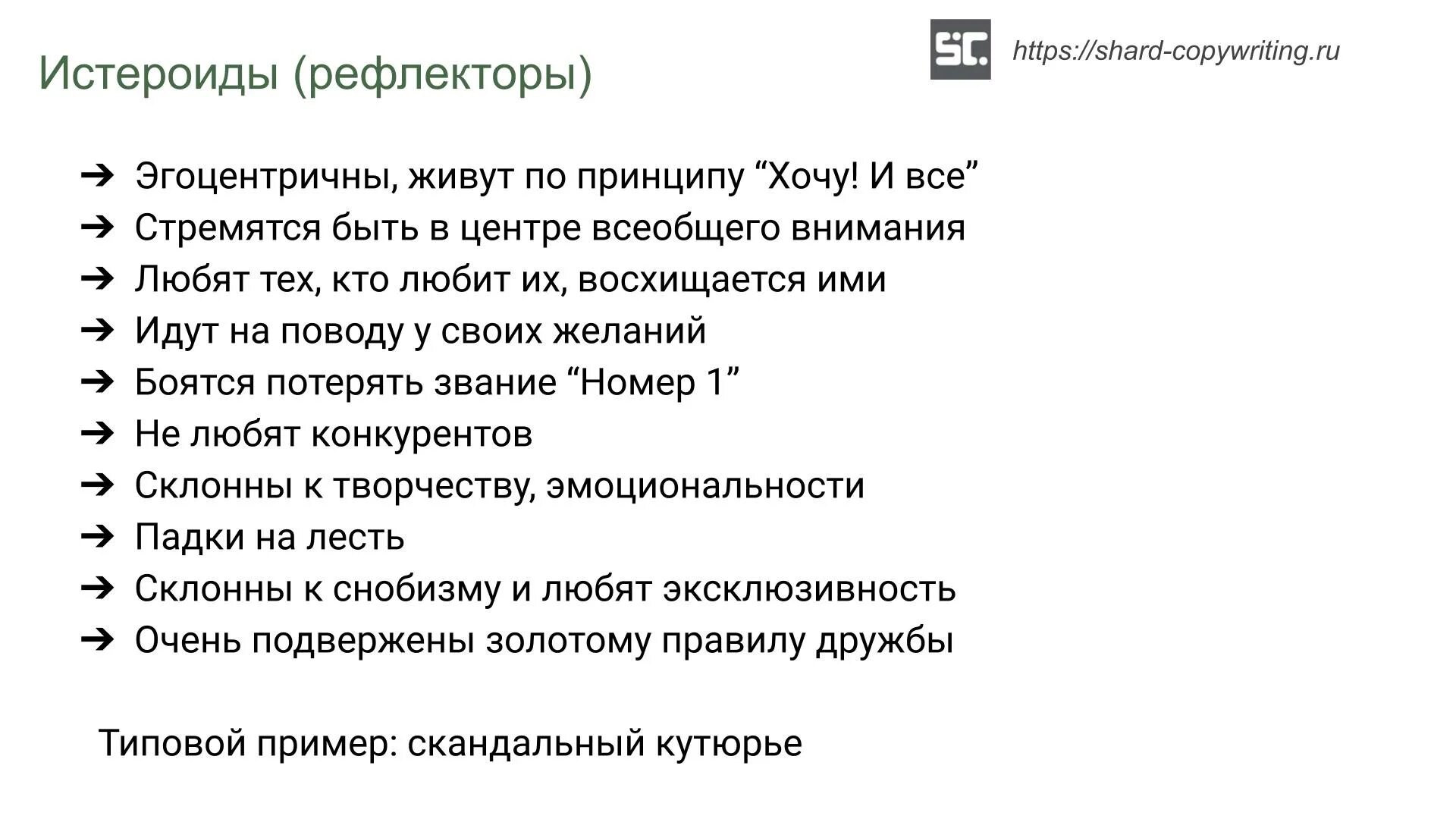 Истероиды (рефлекторы)

SC. https://shard-copywriting.ru

➔ Эгоцентричны, живут по принципу “Хочу! И все”
➔ Стремятся быть в центре всеобщего внимания
➔ Любят тех, кто любит их, восхищается ими
➔ Идут на поводу у своих желаний
➔ Боятся потерять звание “Номер 1”
➔ Не любят конкурентов
➔ Склонны к творчеству, эмоциональности
➔ Падки на лесть
➔ Склонны к снобизму и любят эксклюзивность
➔ Очень подвержены золотому правилу дружбы

Типовой пример: скандальный кутюрье